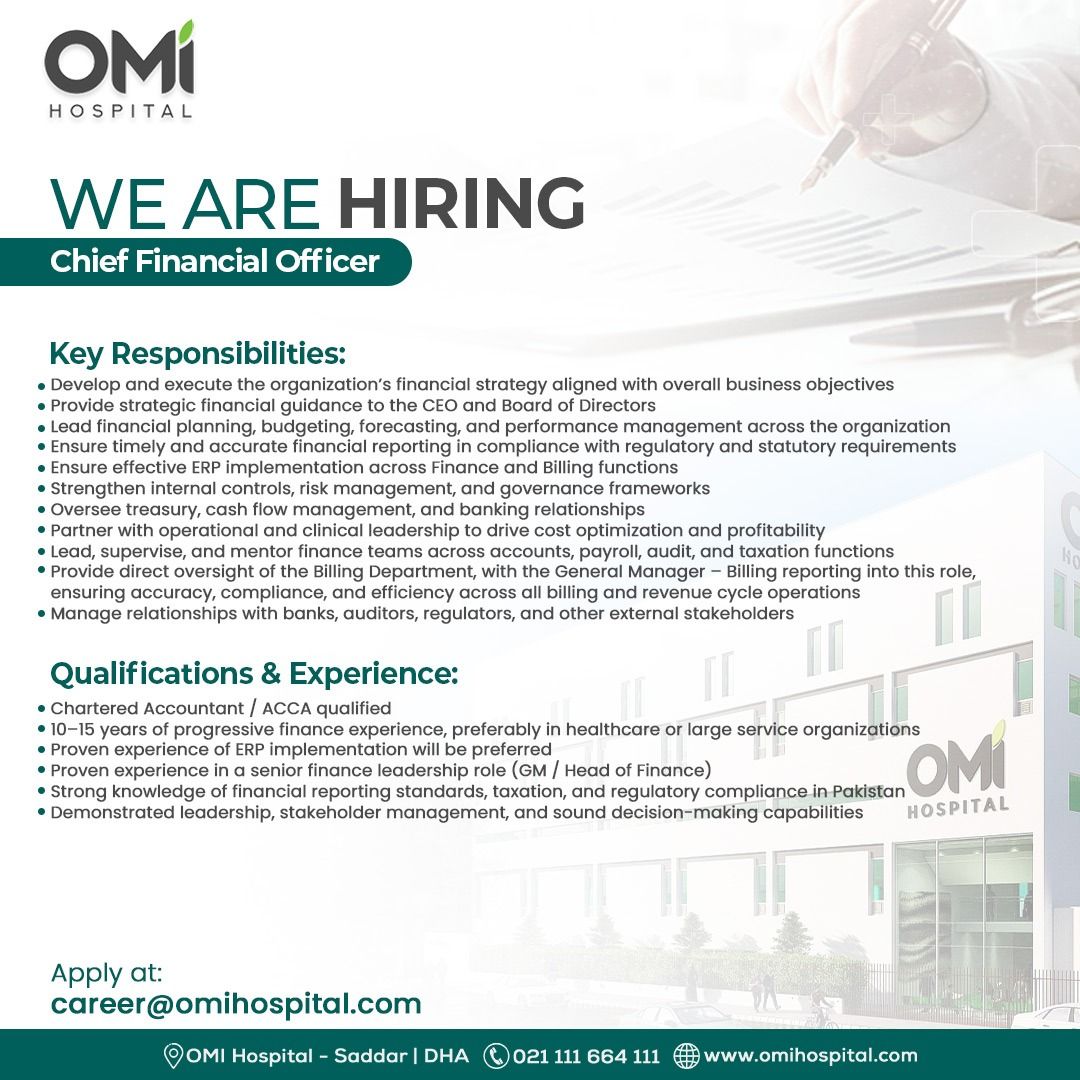 OMI
HOSPITAL

WE ARE HIRING
Chief Financial Officer

Key Responsibilities:
• Develop and execute the organization's financial strategy aligned with overall business objectives
• Provide strategic financial guidance to the CEO and Board of Directors
• Lead financial planning, budgeting, forecasting, and performance management across the organization
• Ensure timely and accurate financial reporting in compliance with regulatory and statutory requirements
• Ensure effective ERP implementation across Finance and Billing functions
• Strengthen internal controls, risk management, and governance frameworks
• Oversee treasury, cash flow management, and banking relationships
• Partner with operational and clinical leadership to drive cost optimization and profitability
• Lead, supervise, and mentor finance teams across accounts, payroll, audit, and taxation functions
• Provide direct oversight of the Billing Department, with the General Manager – Billing reporting into this role, ensuring accuracy, compliance, and efficiency across all billing and revenue cycle operations
• Manage relationships with banks, auditors, regulators, and other external stakeholders

Qualifications & Experience:
• Chartered Accountant / ACCA qualified
• 10–15 years of progressive finance experience, preferably in healthcare or large service organizations
• Proven experience of ERP implementation will be preferred
• Proven experience in a senior finance leadership role (GM / Head of Finance)
• Strong knowledge of financial reporting standards, taxation, and regulatory compliance in Pakistan
• Demonstrated leadership, stakeholder management, and sound decision-making capabilities

OMI
HOSPITAL

Apply at:
career@omihospital.com

OMI Hospital - Saddar | DHA 021 111 664 111 www.omihospital.com